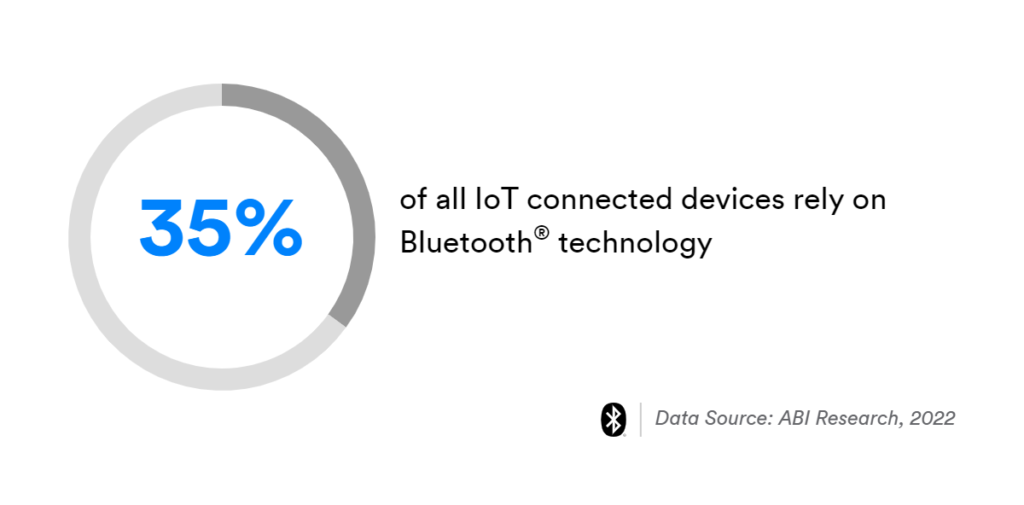 35%

of all IoT connected devices rely on Bluetooth® technology

Data Source: ABI Research, 2022